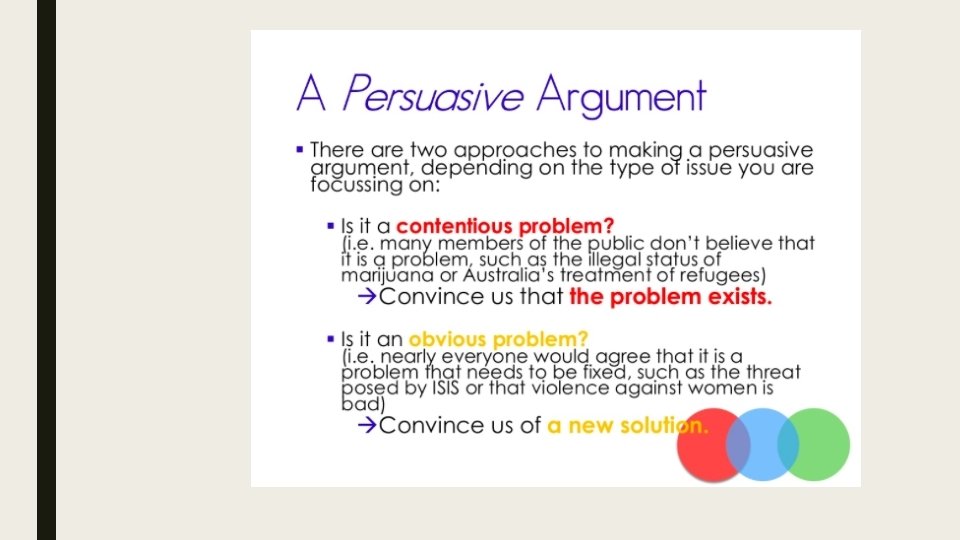 A Persuasive Argument

▪ There are two approaches to making a persuasive argument, depending on the type of issue you are focussing on:

▪ Is it a contentious problem? (i.e. many members of the public don't believe that it is a problem, such as the illegal status of marijuana or Australia's treatment of refugees)
→Convince us that the problem exists.

▪ Is it an obvious problem? (i.e. nearly everyone would agree that it is a problem that needs to be fixed, such as the threat posed by ISIS or that violence against women is bad)
→Convince us of a new solution.